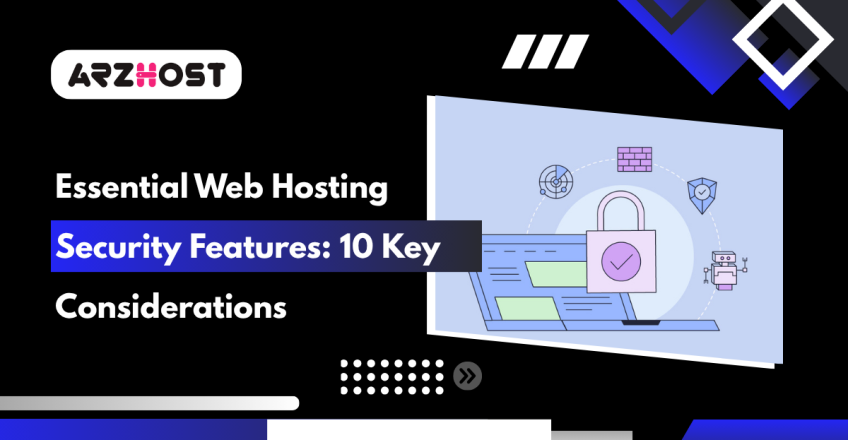 ARZHOST

Essential Web Hosting Security Features: 10 Key Considerations